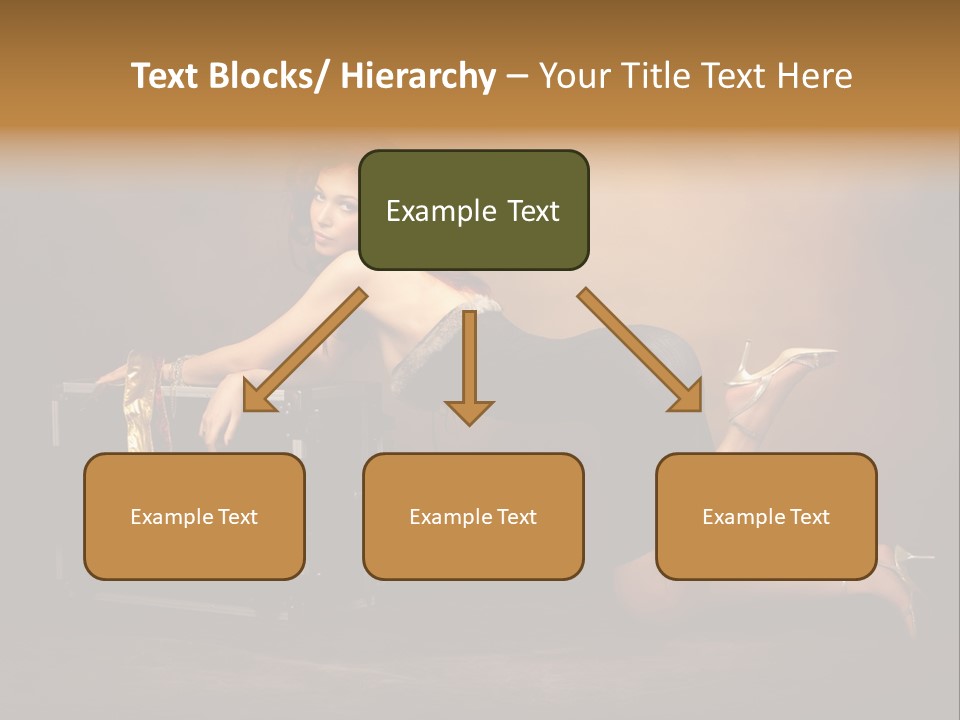 Text Blocks/ Hierarchy – Your Title Text Here

Example Text

Example Text

Example Text

Example Text